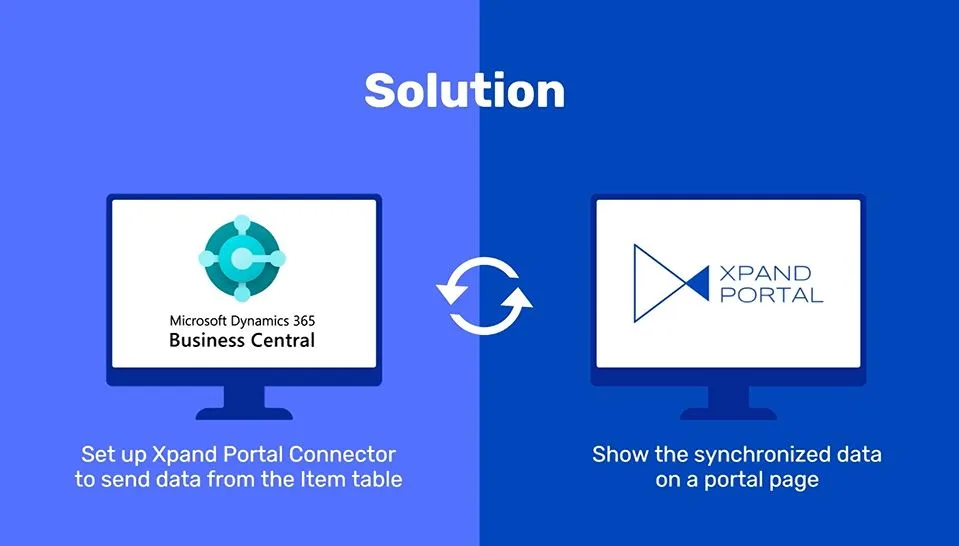 Solution

Microsoft Dynamics 365
Business Central

Set up Xpand Portal Connector to send data from the Item table

XPAND
PORTAL

Show the synchronized data on a portal page